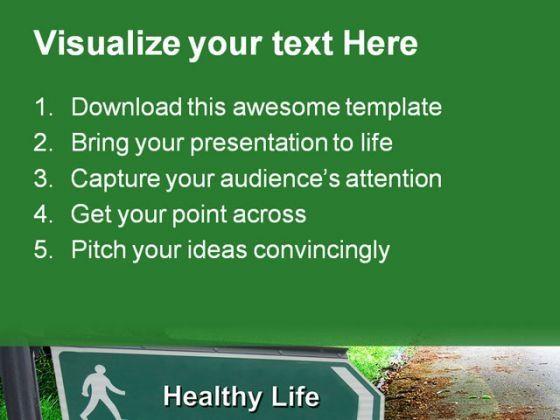 Visualize your text Here

1. Download this awesome template
2. Bring your presentation to life
3. Capture your audience's attention
4. Get your point across
5. Pitch your ideas convincingly

Healthy Life